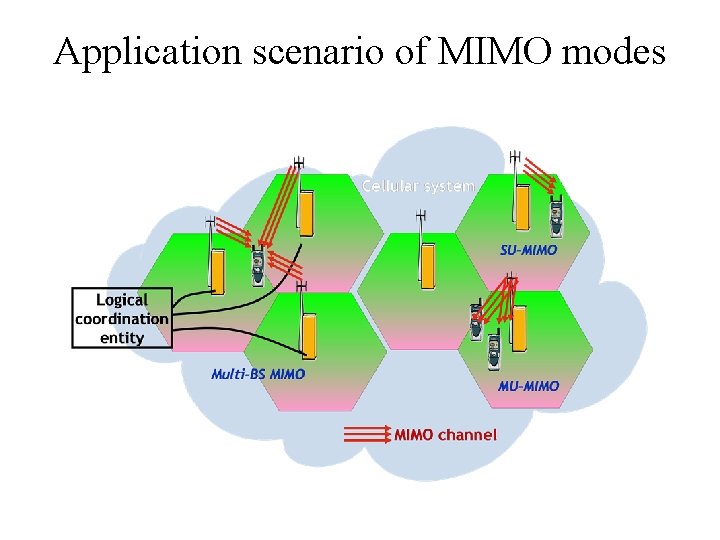 Application scenario of MIMO modes

Cellular system

SU-MIMO

Logical coordination entity

Multi-BS MIMO

MU-MIMO

MIMO channel